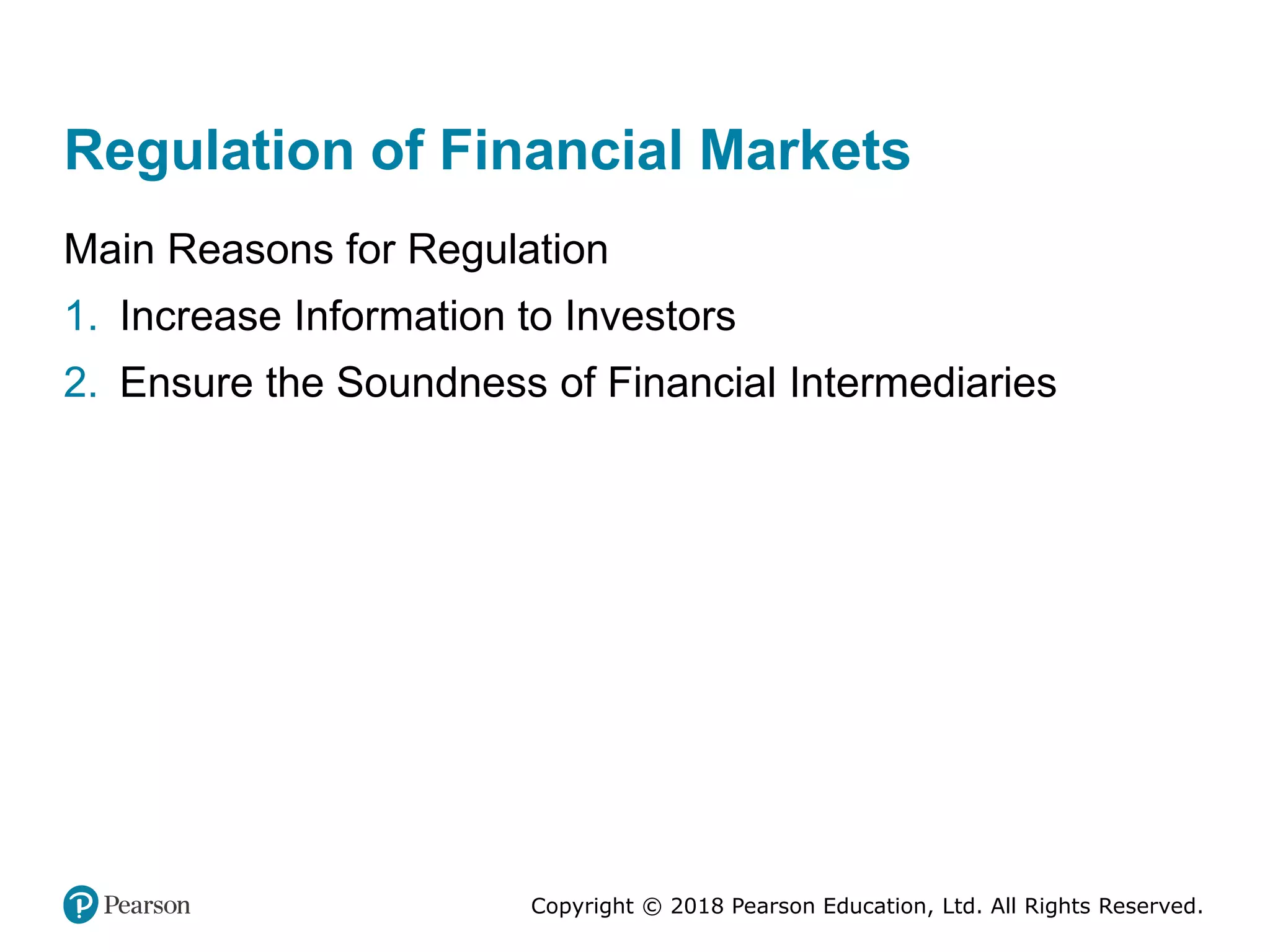 Regulation of Financial Markets

Main Reasons for Regulation

1. Increase Information to Investors
2. Ensure the Soundness of Financial Intermediaries

Pearson

Copyright © 2018 Pearson Education, Ltd. All Rights Reserved.